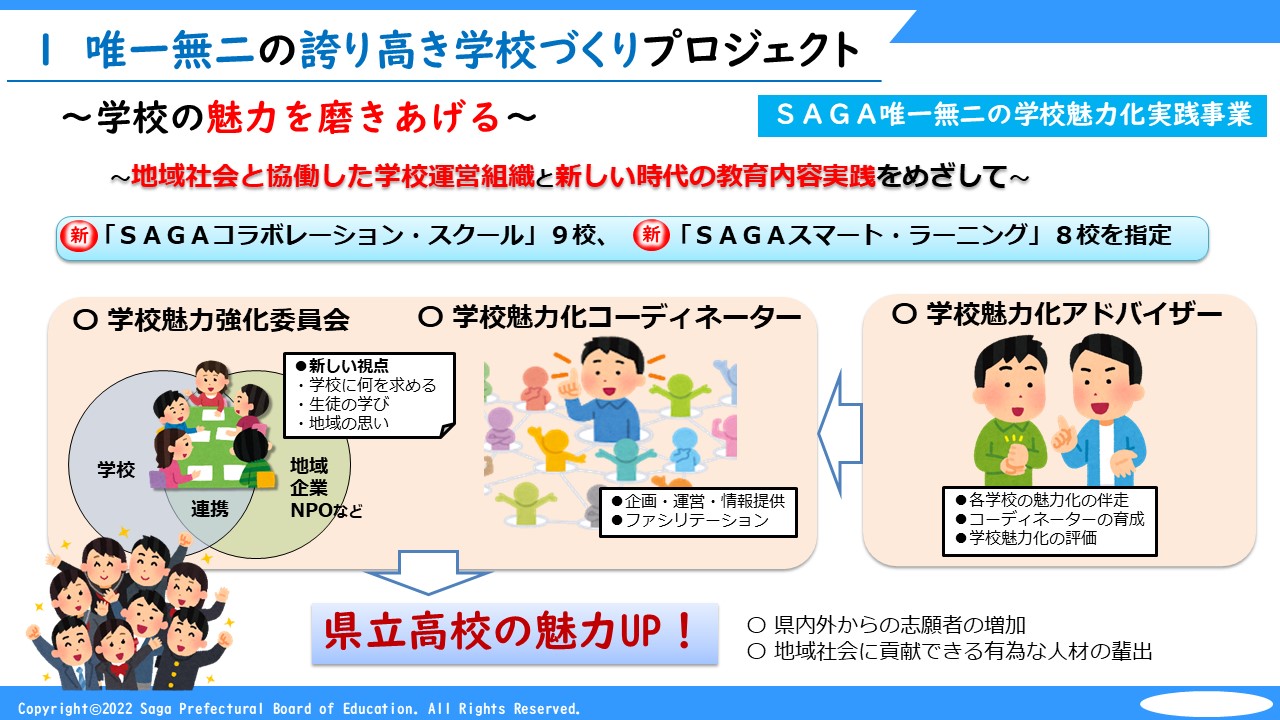 Ⅰ 唯一無二の誇り高き学校づくりプロジェクト

～学校の魅力を磨きあげる～

ＳＡＧＡ唯一無二の学校魅力化実践事業

～地域社会と協働した学校運営組織と新しい時代の教育内容実践をめざして～

新「ＳＡＧＡコラボレーション・スクール」９校、 新「ＳＡＧＡスマート・ラーニング」８校を指定

○ 学校魅力強化委員会

●新しい視点
・学校に何を求める
・生徒の学び
・地域の思い

学校

連携

地域
企業
NPOなど

○ 学校魅力化コーディネーター

●企画・運営・情報提供
●ファシリテーション

○ 学校魅力化アドバイザー

●各学校の魅力化の伴走
●コーディネーターの育成
●学校魅力化の評価

県立高校の魅力UP！

○ 県内外からの志願者の増加
○ 地域社会に貢献できる有為な人材の輩出

Copyright©2022 Saga Prefectural Board of Education. All Rights Reserved.